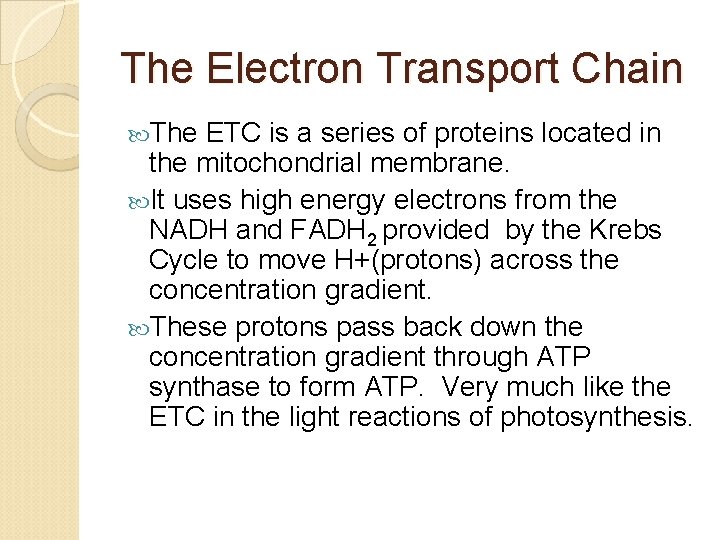 The Electron Transport Chain

The ETC is a series of proteins located in the mitochondrial membrane.

It uses high energy electrons from the NADH and $FADH_2$ provided by the Krebs Cycle to move H+(protons) across the concentration gradient.

These protons pass back down the concentration gradient through ATP synthase to form ATP. Very much like the ETC in the light reactions of photosynthesis.